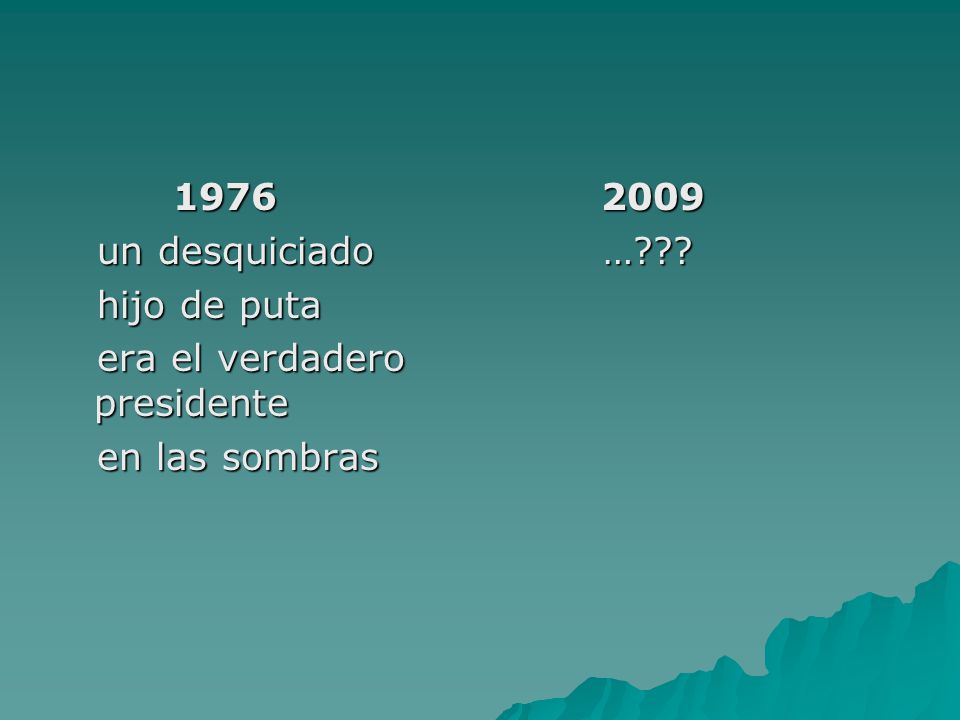 1976
un desquiciado
hijo de puta
era el verdadero presidente
en las sombras

2009
…???